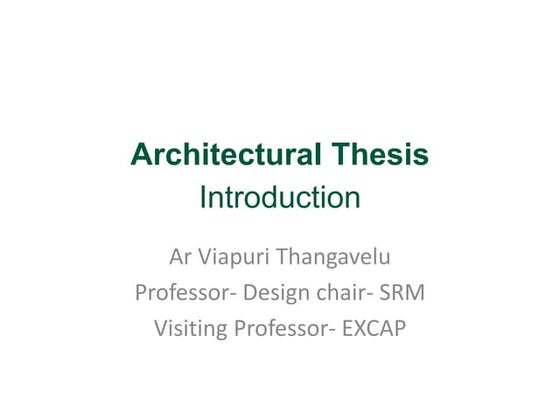 Architectural Thesis
Introduction

Ar Viapuri Thangavelu
Professor- Design chair- SRM
Visiting Professor- EXCAP